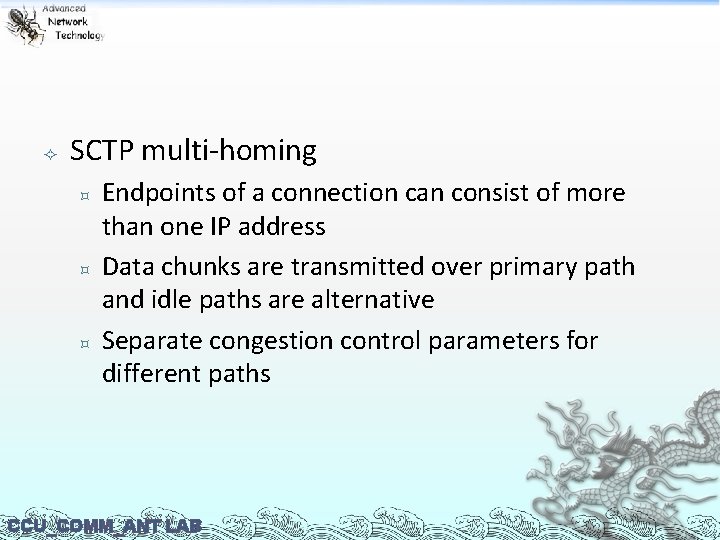 Advanced Network Technology

SCTP multi-homing

Endpoints of a connection can consist of more than one IP address

Data chunks are transmitted over primary path and idle paths are alternative

Separate congestion control parameters for different paths

CCU_COMM_ANT LAB